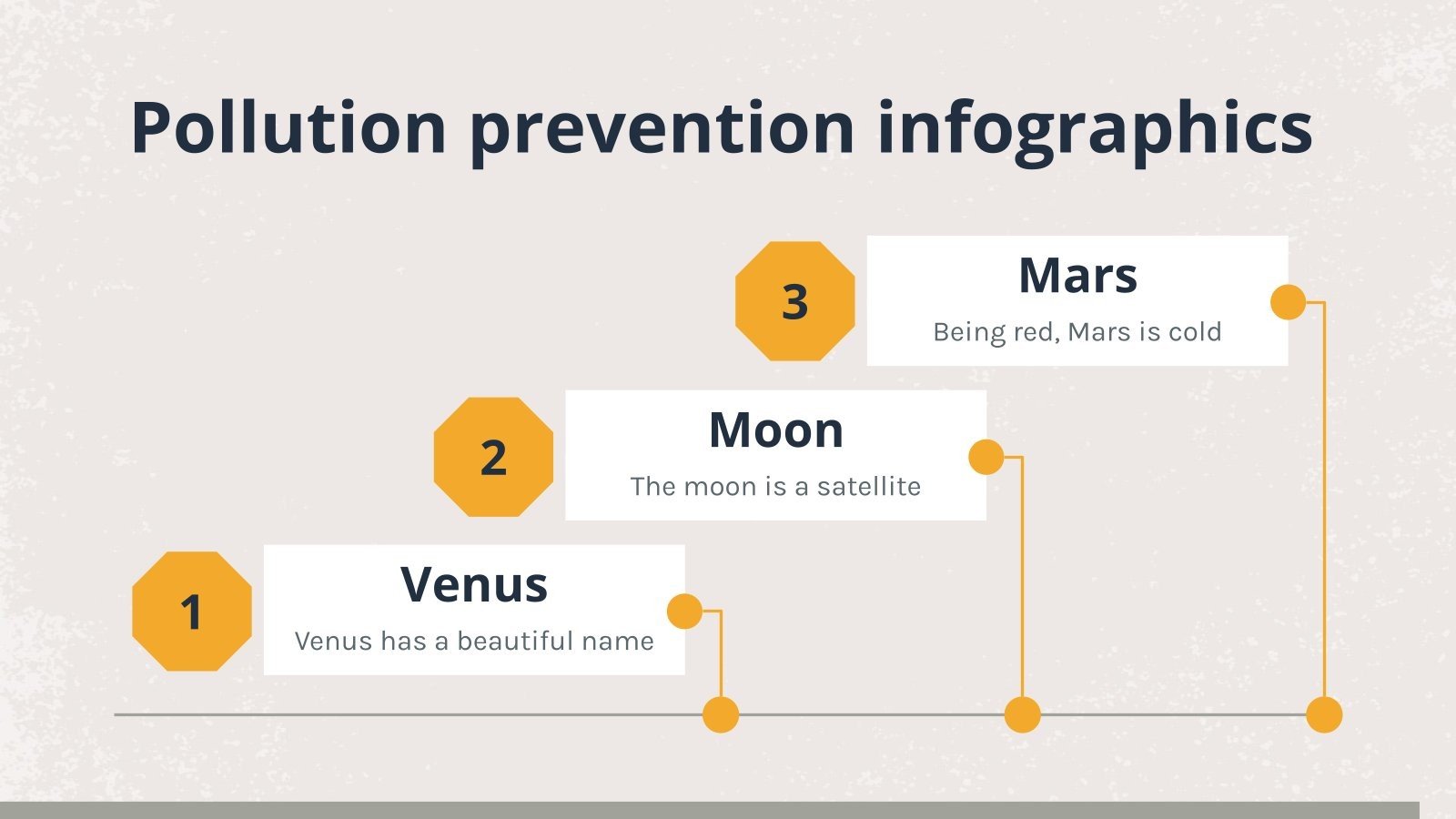 Pollution prevention infographics

3
Mars
Being red, Mars is cold

2
Moon
The moon is a satellite

1
Venus
Venus has a beautiful name